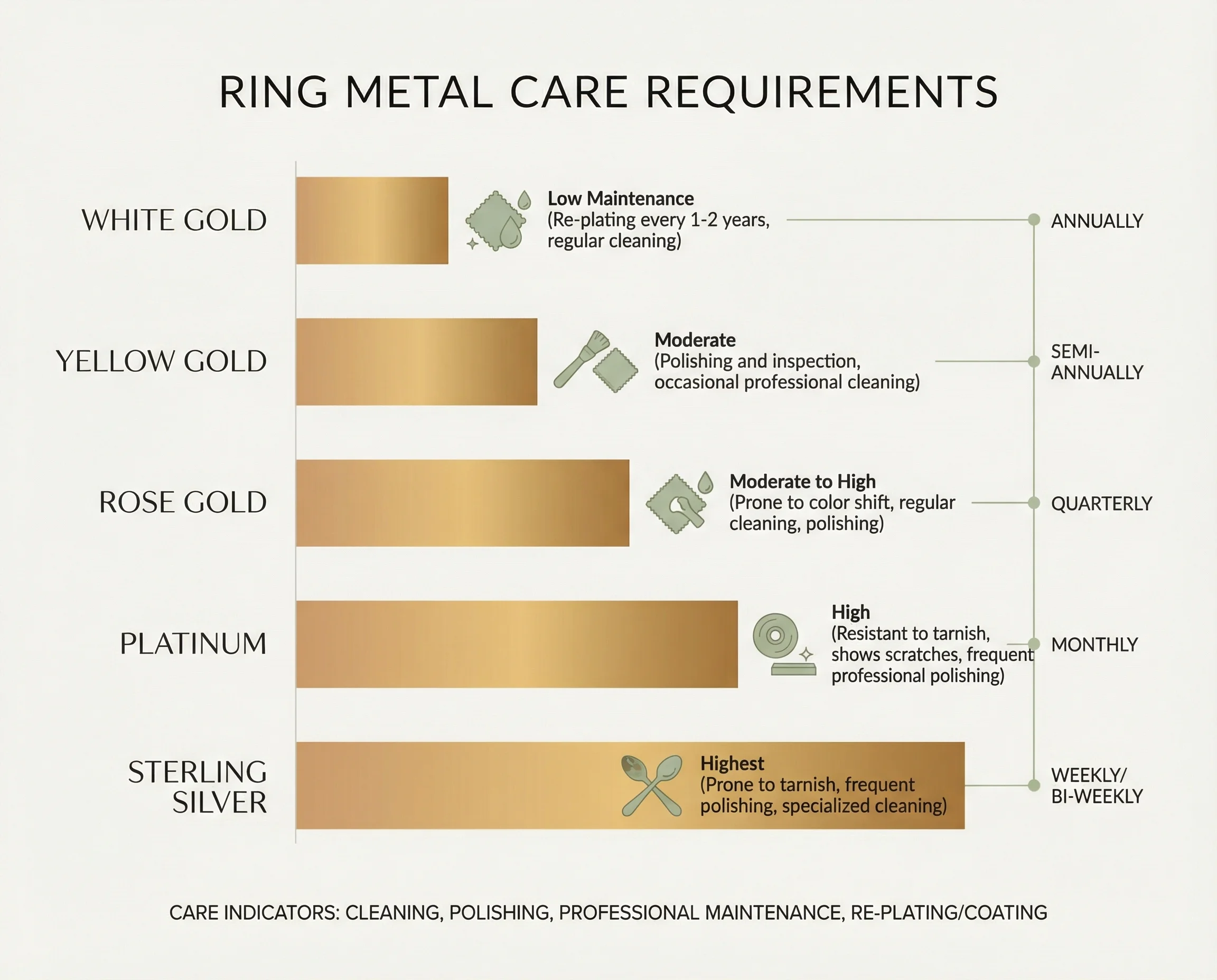 RING METAL CARE REQUIREMENTS

WHITE GOLD

Low Maintenance
(Re-plating every 1-2 years, regular cleaning)

ANNUALLY

YELLOW GOLD

Moderate
(Polishing and inspection, occasional professional cleaning)

SEMI-ANNUALLY

ROSE GOLD

Moderate to High
(Prone to color shift, regular cleaning, polishing)

QUARTERLY

PLATINUM

High
(Resistant to tarnish, shows scratches, frequent professional polishing)

MONTHLY

STERLING SILVER

Highest
(Prone to tarnish, frequent polishing, specialized cleaning)

WEEKLY/ BI-WEEKLY

CARE INDICATORS: CLEANING, POLISHING, PROFESSIONAL MAINTENANCE, RE-PLATING/COATING